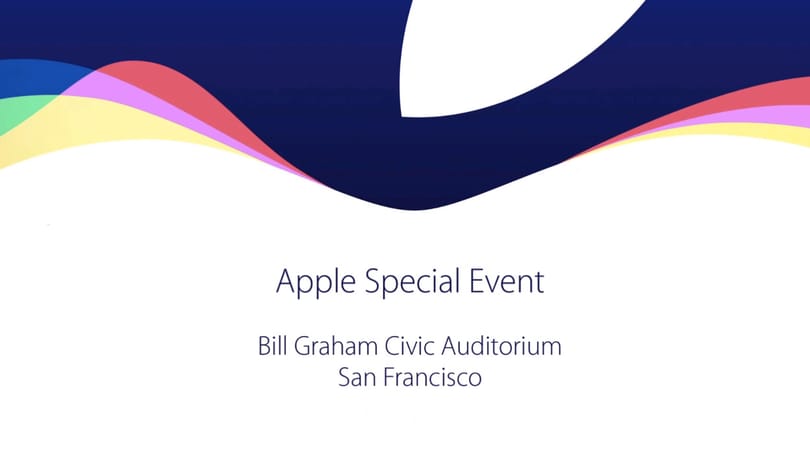 Apple Special Event

Bill Graham Civic Auditorium
San Francisco